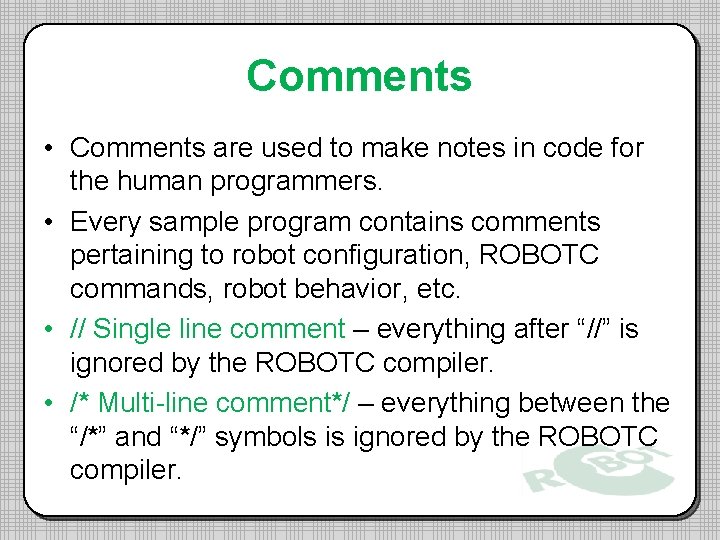 Comments

• Comments are used to make notes in code for the human programmers.

• Every sample program contains comments pertaining to robot configuration, ROBOTC commands, robot behavior, etc.

• // Single line comment – everything after “//” is ignored by the ROBOTC compiler.

• /* Multi-line comment*/ – everything between the “/*” and “*/” symbols is ignored by the ROBOTC compiler.

ROBOT